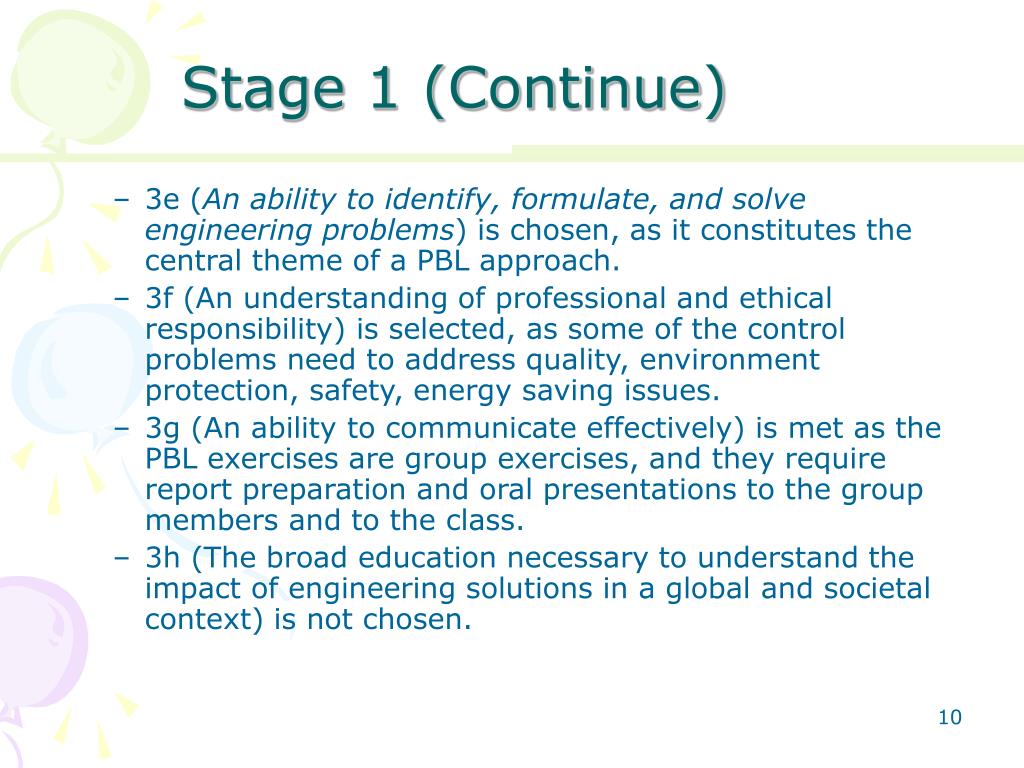 Stage 1 (Continue)

– 3e (An ability to identify, formulate, and solve engineering problems) is chosen, as it constitutes the central theme of a PBL approach.
– 3f (An understanding of professional and ethical responsibility) is selected, as some of the control problems need to address quality, environment protection, safety, energy saving issues.
– 3g (An ability to communicate effectively) is met as the PBL exercises are group exercises, and they require report preparation and oral presentations to the group members and to the class.
– 3h (The broad education necessary to understand the impact of engineering solutions in a global and societal context) is not chosen.

10